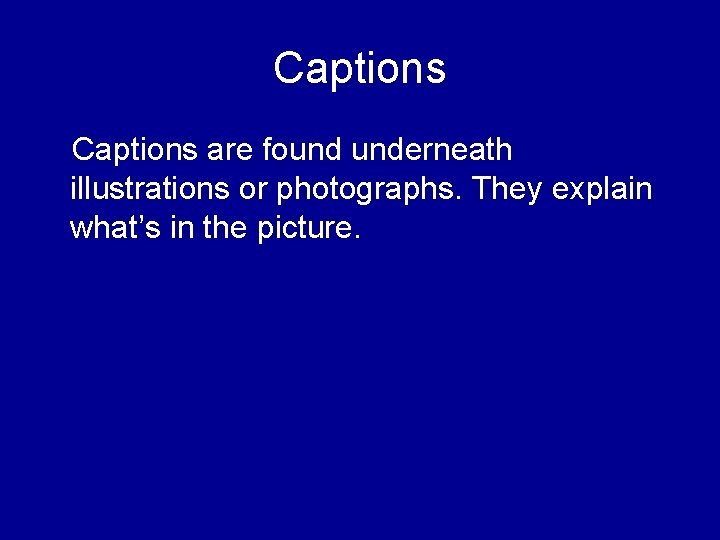 Captions

Captions are found underneath illustrations or photographs. They explain what’s in the picture.